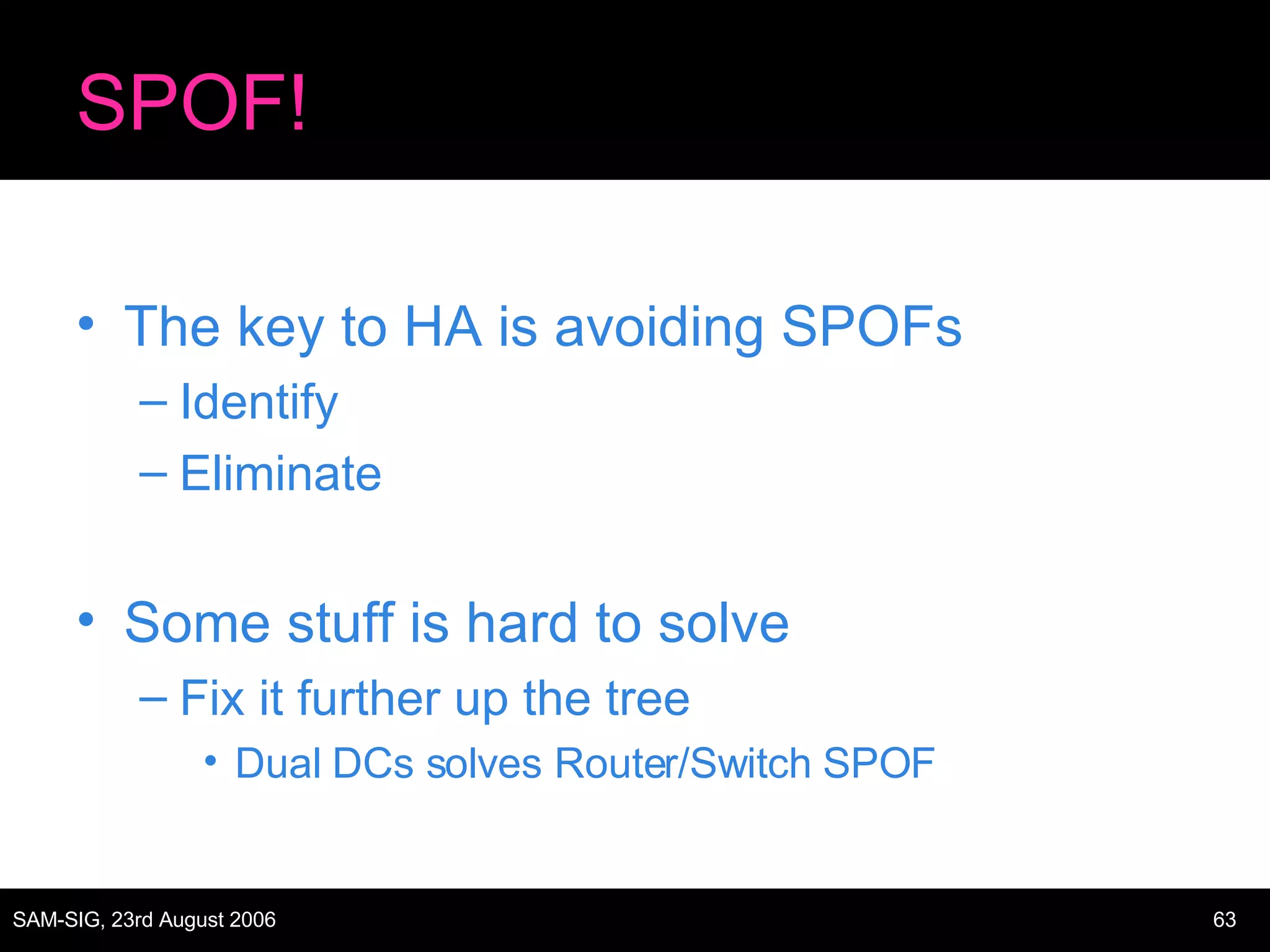 SPOF!

• The key to HA is avoiding SPOFs
  – Identify
  – Eliminate

• Some stuff is hard to solve
  – Fix it further up the tree
    • Dual DCs solves Router/Switch SPOF

SAM-SIG, 23rd August 2006

63